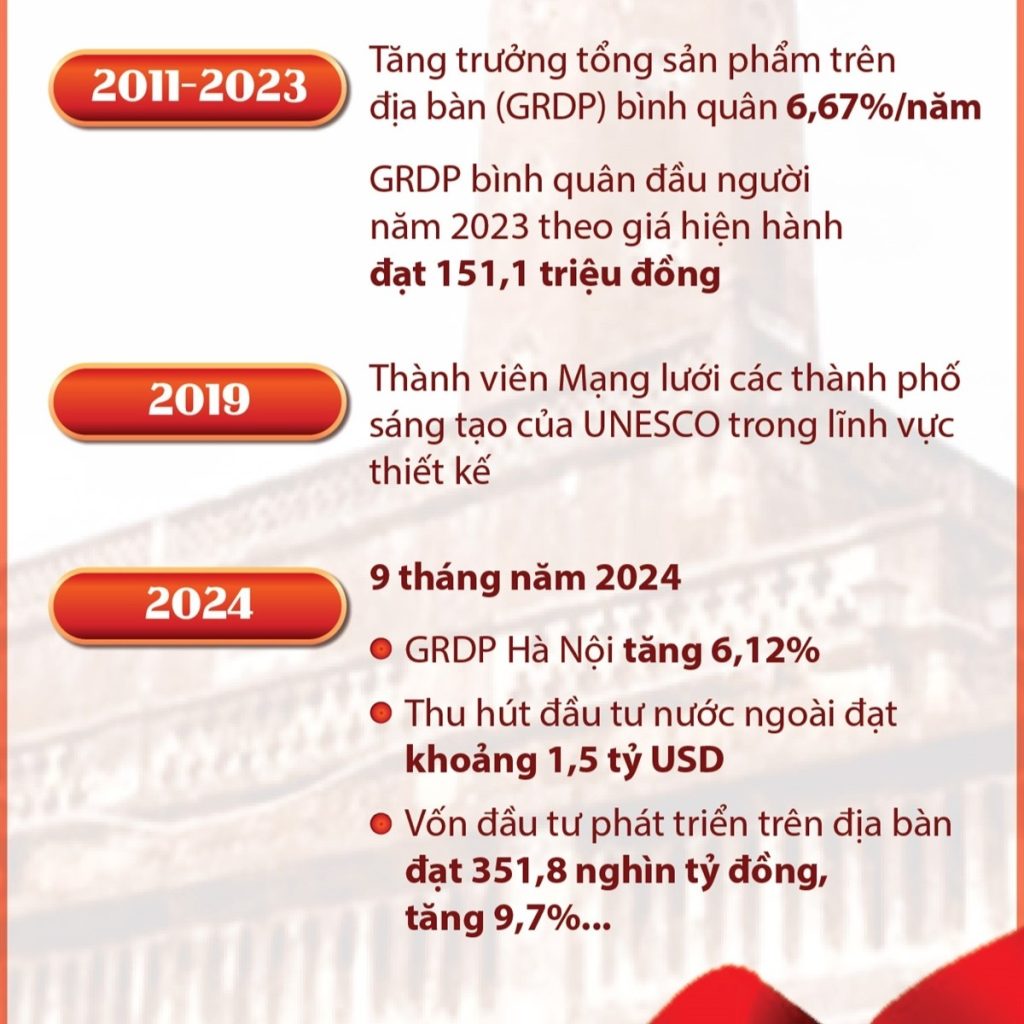 2011-2023

Tăng trưởng tổng sản phẩm trên địa bàn (GRDP) bình quân 6,67%/năm

GRDP bình quân đầu người năm 2023 theo giá hiện hành đạt 151,1 triệu đồng

2019

Thành viên Mạng lưới các thành phố sáng tạo của UNESCO trong lĩnh vực thiết kế

2024

9 tháng năm 2024

GRDP Hà Nội tăng 6,12%

Thu hút đầu tư nước ngoài đạt khoảng 1,5 tỷ USD

Vốn đầu tư phát triển trên địa bàn đạt 351,8 nghìn tỷ đồng, tăng 9,7%...